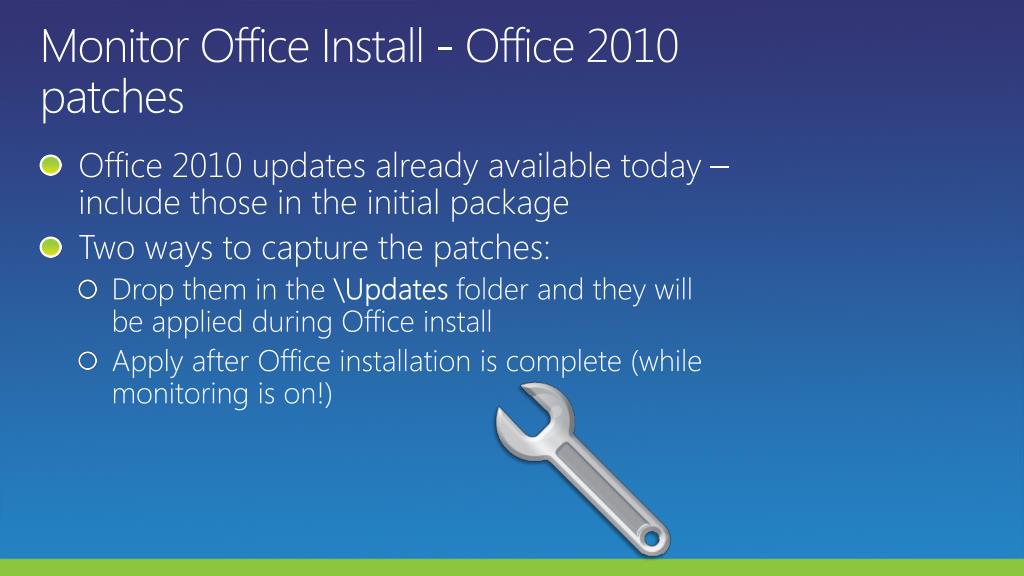 Monitor Office Install - Office 2010 patches

Office 2010 updates already available today – include those in the initial package

Two ways to capture the patches:

Drop them in the \Updates folder and they will be applied during Office install

Apply after Office installation is complete (while monitoring is on!)